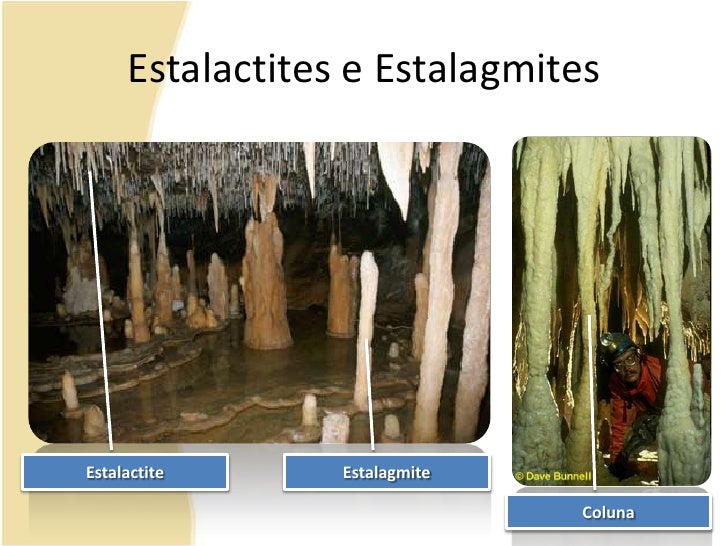 Estalactites e Estalagmites

Estalactite

Estalagmite

© Dave Bunnell

Coluna